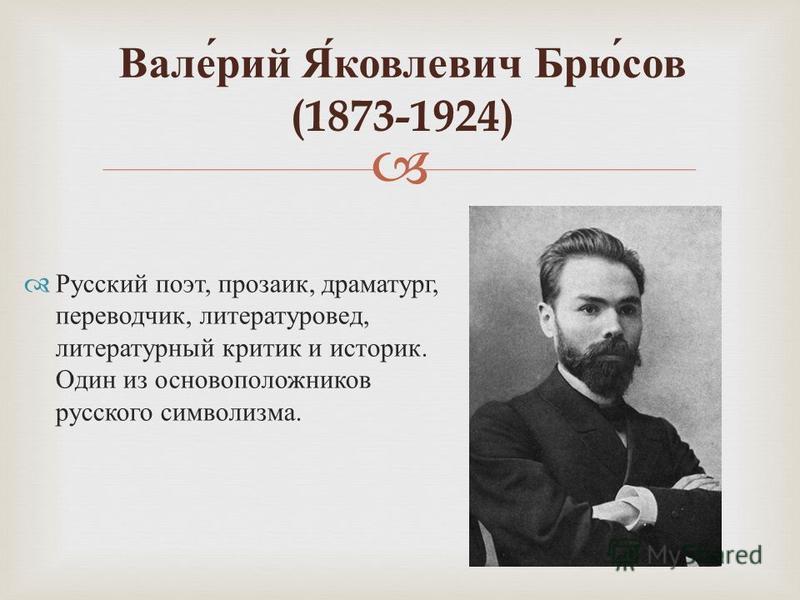 Вале́рий Я́ковлевич Брю́сов (1873-1924)

Русский поэт, прозаик, драматург, переводчик, литературовед, литературный критик и историк. Один из основоположников русского символизма.

MyShared